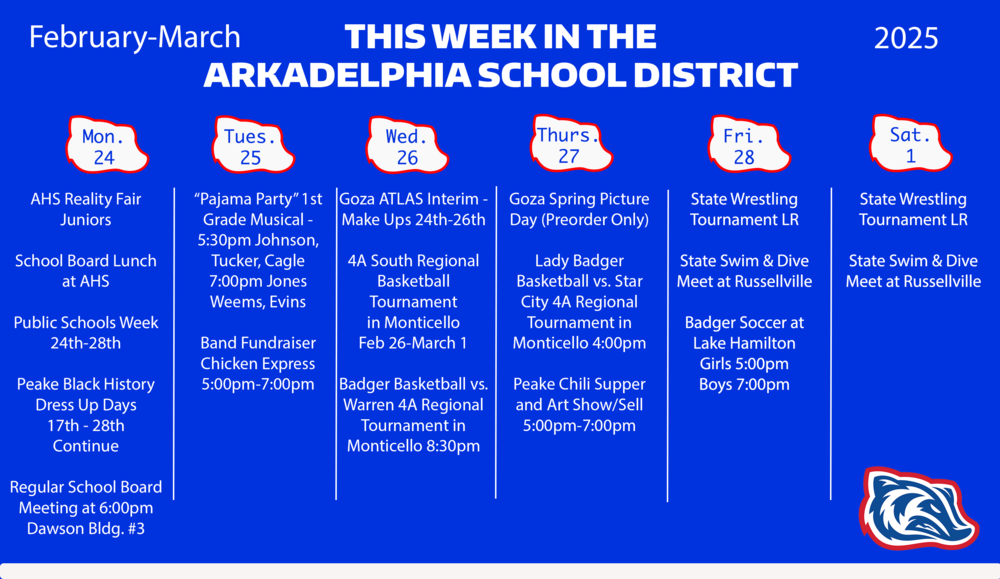 February-March

THIS WEEK IN THE ARKADELPHIA SCHOOL DISTRICT

2025

Mon. 24

AHS Reality Fair Juniors

School Board Lunch at AHS

Public Schools Week 24th-28th

Peake Black History Dress Up Days 17th - 28th Continue

Regular School Board Meeting at 6:00pm Dawson Bldg. #3

Tues. 25

"Pajama Party" 1st Grade Musical - 5:30pm Johnson, Tucker, Cagle 7:00pm Jones Weems, Evins

Band Fundraiser Chicken Express 5:00pm-7:00pm

Wed. 26

Goza ATLAS Interim - Make Ups 24th-26th

4A South Regional Basketball Tournament in Monticello Feb 26-March 1

Badger Basketball vs. Warren 4A Regional Tournament in Monticello 8:30pm

Thurs. 27

Goza Spring Picture Day (Preorder Only)

Lady Badger Basketball vs. Star City 4A Regional Tournament in Monticello 4:00pm

Peake Chili Supper and Art Show/Sell 5:00pm-7:00pm

Fri. 28

State Wrestling Tournament LR

State Swim & Dive Meet at Russellville

Badger Soccer at Lake Hamilton Girls 5:00pm Boys 7:00pm

Sat. 1

State Wrestling Tournament LR

State Swim & Dive Meet at Russellville